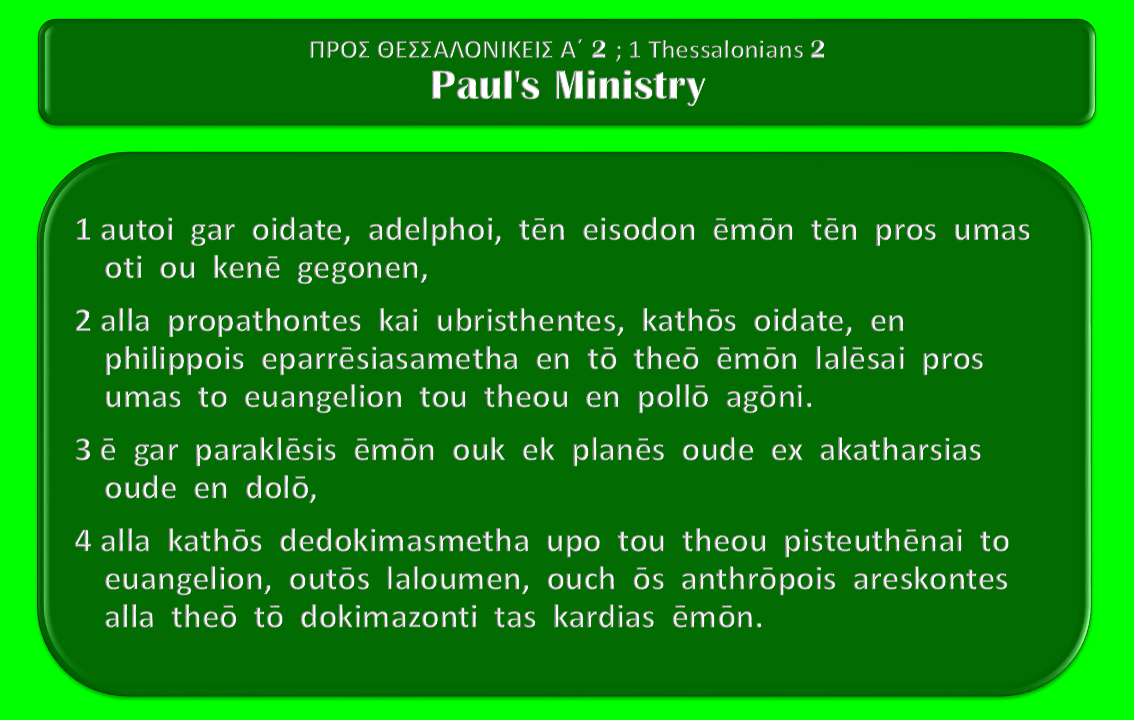 ΠΡΟΣ ΘΕΣΣΑΛΟΝΙΚΕΙΣ Α´ 2 ; 1 Thessalonians 2
Paul's Ministry

1 autoi gar oidate, adelphoi, tēn eisodon ēmōn tēn pros umas oti ou kenē gegonen,

2 alla propathontes kai ubristhentes, kathōs oidate, en philippois eparrēsiasametha en tō theō ēmōn lalēsai pros umas to euangelion tou theou en pollō agōni.

3 ē gar paraklēsis ēmōn ouk ek planēs oude ex akatharsias oude en dolō,

4 alla kathōs dedokimasmetha upo tou theou pisteuthēnai to euangelion, outōs laloumen, ouch ōs anthrōpois areskontes alla theō tō dokimazonti tas kardias ēmōn.